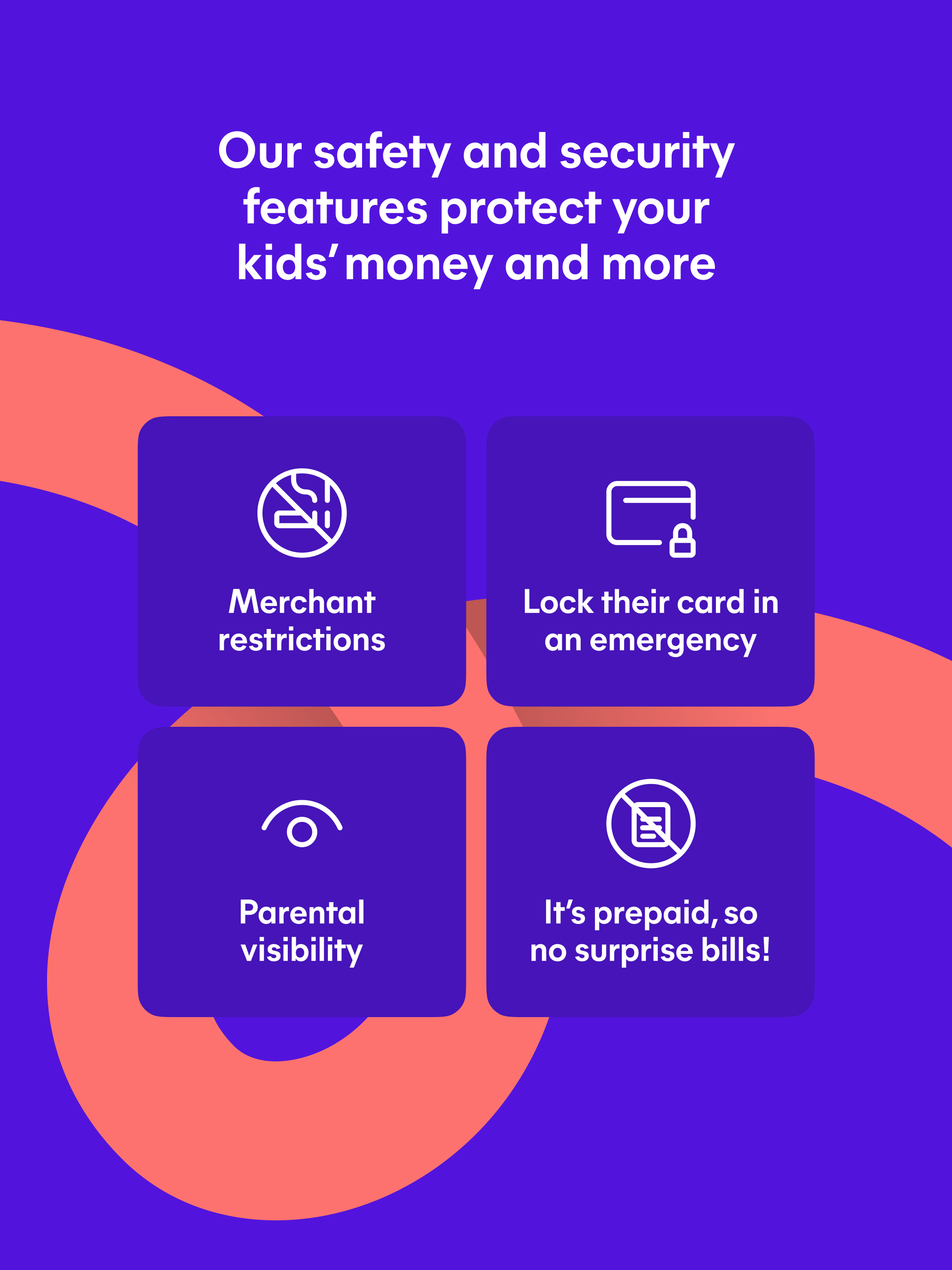 Our safety and security features protect your kids' money and more

Merchant restrictions

Lock their card in an emergency

Parental visibility

It's prepaid, so no surprise bills!